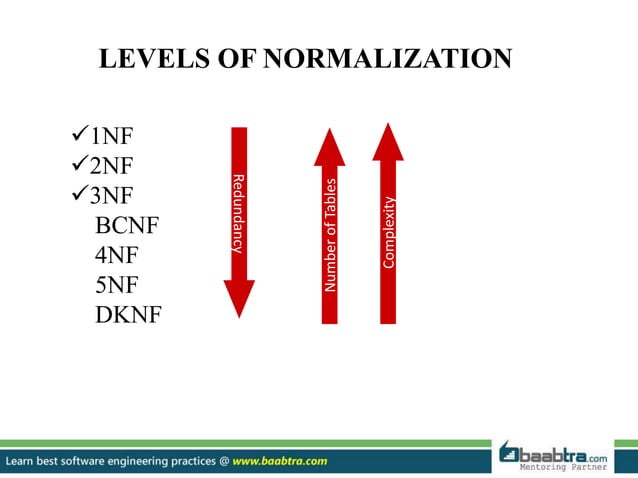 LEVELS OF NORMALIZATION

✓1NF
✓2NF
✓3NF
BCNF
4NF
5NF
DKNF

Redundancy

Number of Tables

Complexity

Learn best software engineering practices @ www.baabtra.com

baabtra.com
Mentoring Partner